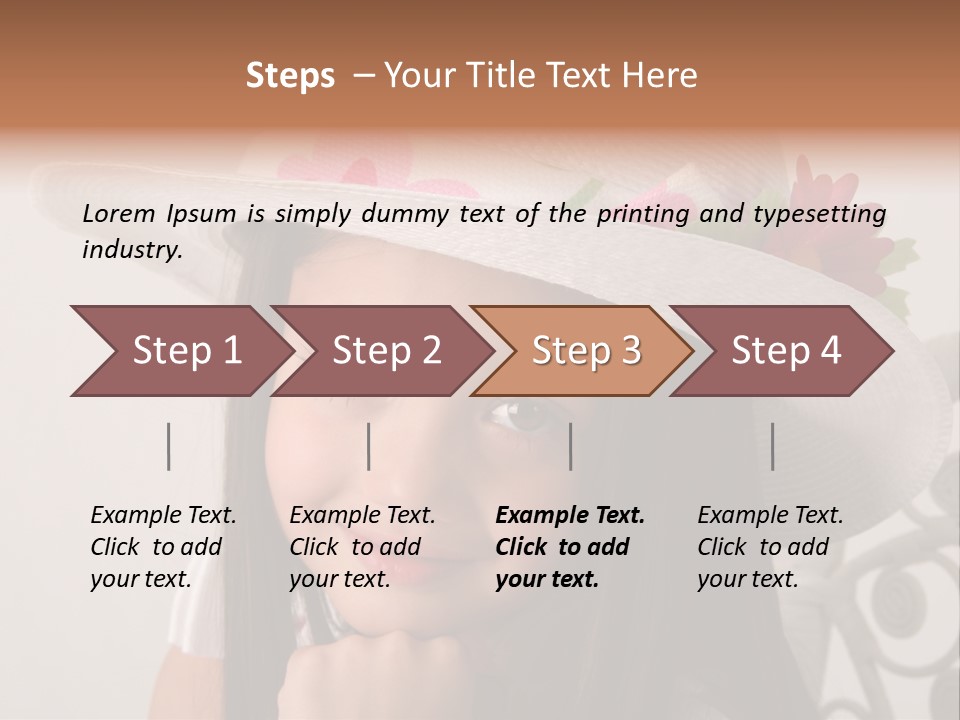 Steps – Your Title Text Here

Lorem Ipsum is simply dummy text of the printing and typesetting industry.

Step 1

Step 2

Step 3

Step 4

Example Text. Click to add your text.

Example Text. Click to add your text.

Example Text. Click to add your text.

Example Text. Click to add your text.